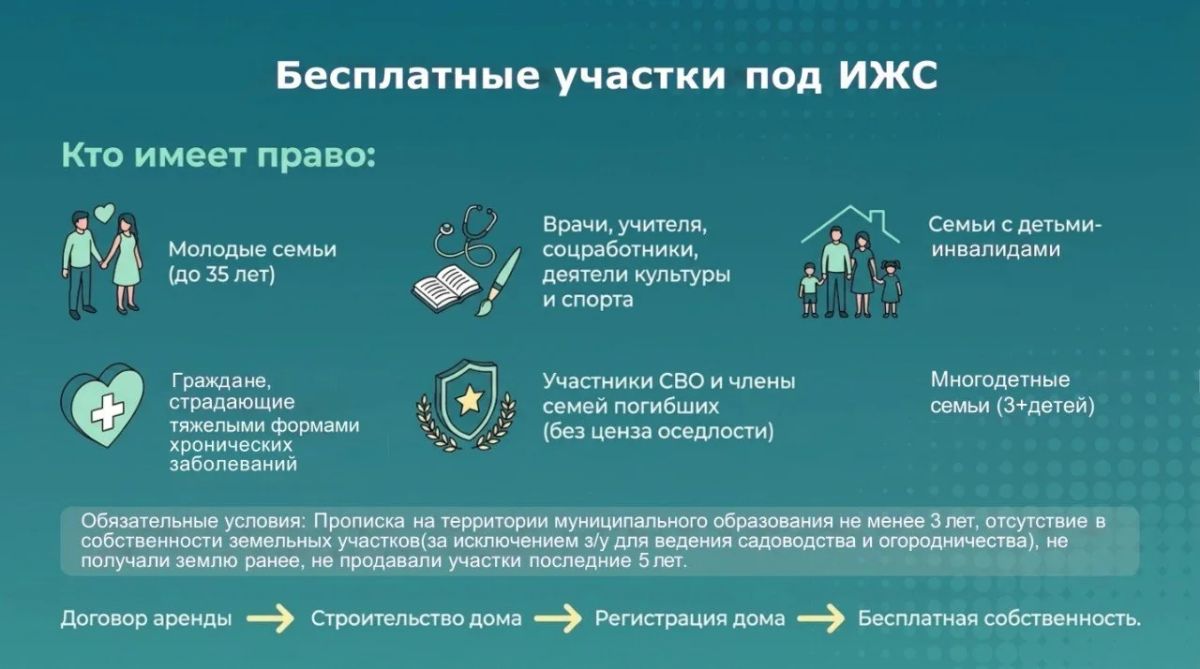 Бесплатные участки под ИЖС

Кто имеет право:

Молодые семьи (до 35 лет)

Врачи, учителя, соцработники, деятели культуры и спорта

Семьи с детьми-инвалидами

Граждане, страдающие тяжелыми формами хронических заболеваний

Участники СВО и члены семей погибших (без ценза оседлости)

Многодетные семьи (3+детей)

Обязательные условия: Прописка на территории муниципального образования не менее 3 лет, отсутствие в собственности земельных участков(за исключением з/у для ведения садоводства и огородничества), не получали землю ранее, не продавали участки последние 5 лет.

Договор аренды → Строительство дома → Регистрация дома → Бесплатная собственность.